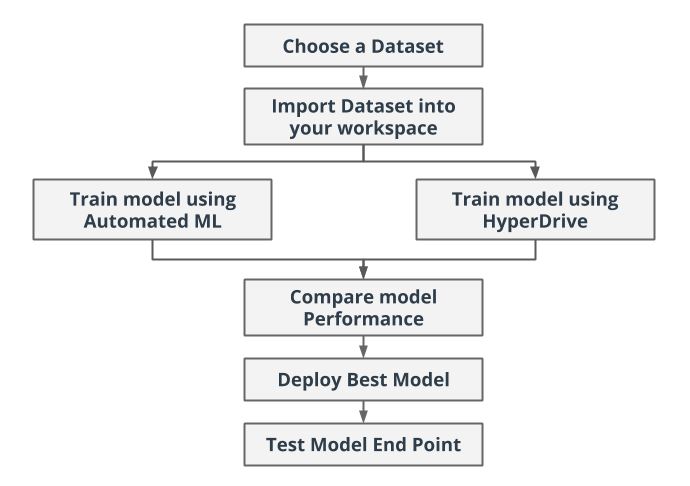 Choose a Dataset

Import Dataset into your workspace

Train model using Automated ML

Train model using HyperDrive

Compare model Performance

Deploy Best Model

Test Model End Point